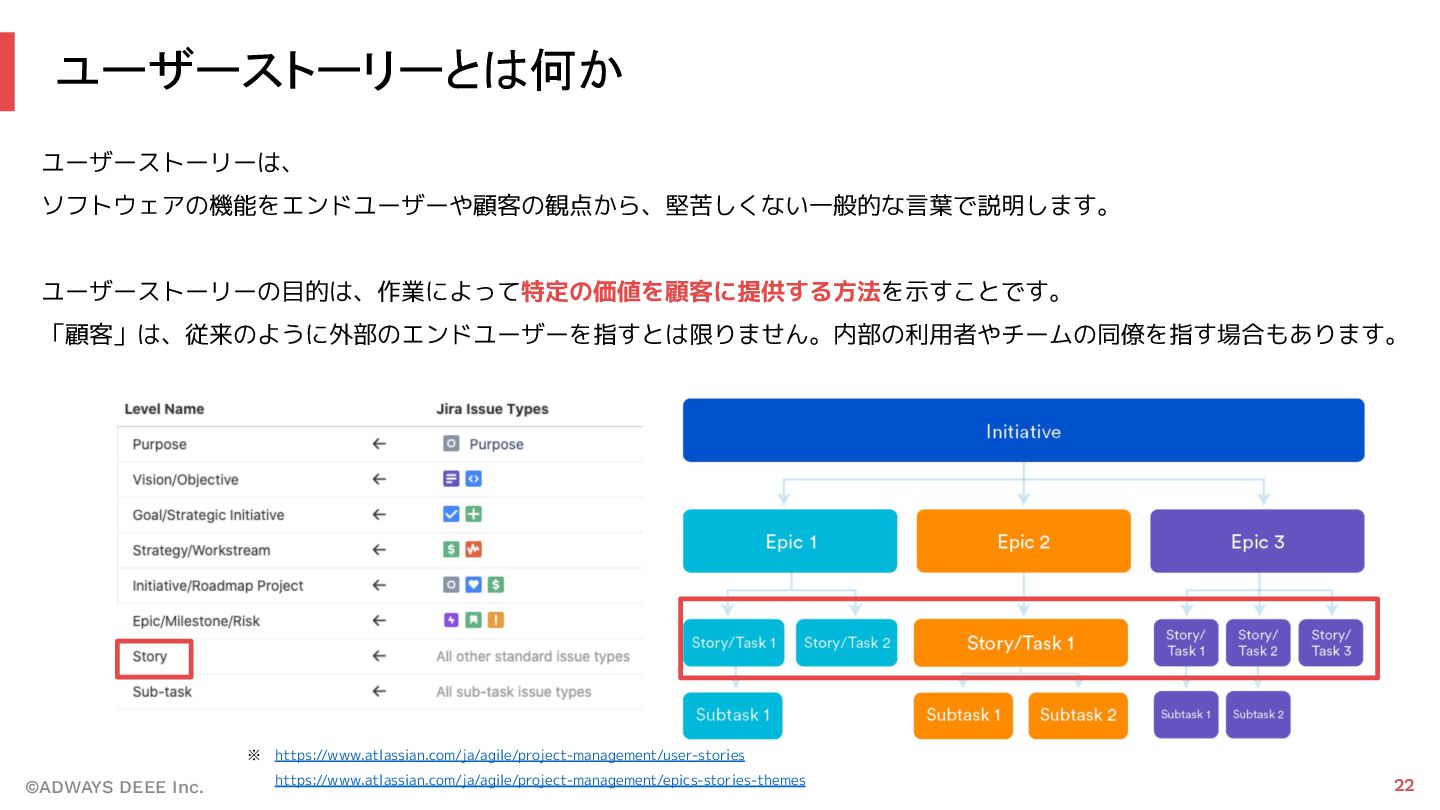 ユーザーストーリーとは何か

ユーザーストーリーは、
ソフトウェアの機能をエンドユーザーや顧客の観点から、堅苦しくない一般的な言葉で説明します。

ユーザーストーリーの目的は、作業によって特定の価値を顧客に提供する方法を示すことです。
「顧客」は、従来のように外部のエンドユーザーを指すとは限りません。内部の利用者やチームの同僚を指す場合もあります。

| Level Name | | Jira Issue Types |
|---|---|---|
| Purpose | ← | Purpose |
| Vision/Objective | ← | |
| Goal/Strategic Initiative | ← | |
| Strategy/Workstream | ← | |
| Initiative/Roadmap Project | ← | |
| Epic/Milestone/Risk | ← | |
| Story | ← | All other standard issue types |
| Sub-task | ← | All sub-task issue types |

Initiative

Epic 1
Epic 2
Epic 3

Story/Task 1
Story/Task 2
Story/Task 1
Story/ Task 1
Story/ Task 2
Story/ Task 3

Subtask 1
Subtask 1
Subtask 2
Subtask 1
Subtask 2

※ https://www.atlassian.com/ja/agile/project-management/user-stories
https://www.atlassian.com/ja/agile/project-management/epics-stories-themes

©ADWAYS DEEE Inc.
22